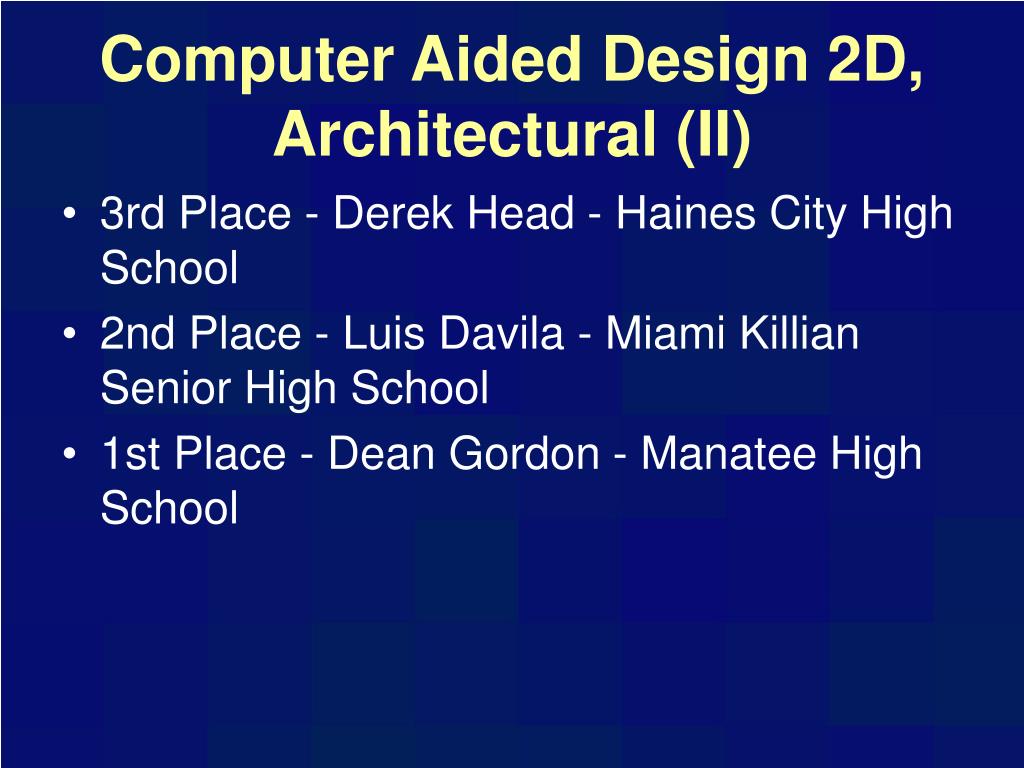 Computer Aided Design 2D, Architectural (II)

• 3rd Place - Derek Head - Haines City High School
• 2nd Place - Luis Davila - Miami Killian Senior High School
• 1st Place - Dean Gordon - Manatee High School